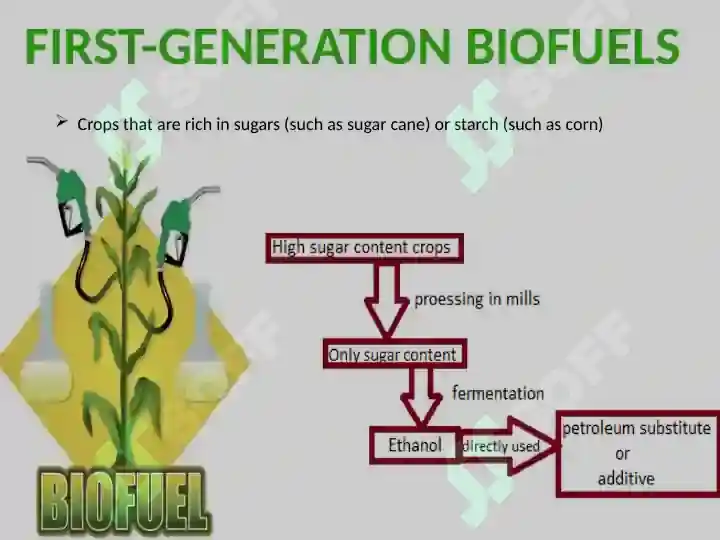 FIRST-GENERATION BIOFUELS

➢ Crops that are rich in sugars (such as sugar cane) or starch (such as corn)

High sugar content crops

proessing in mills

Only sugar content

fermentation

Ethanol

directly used

petroleum substitute
or
additive

BIOFUEL